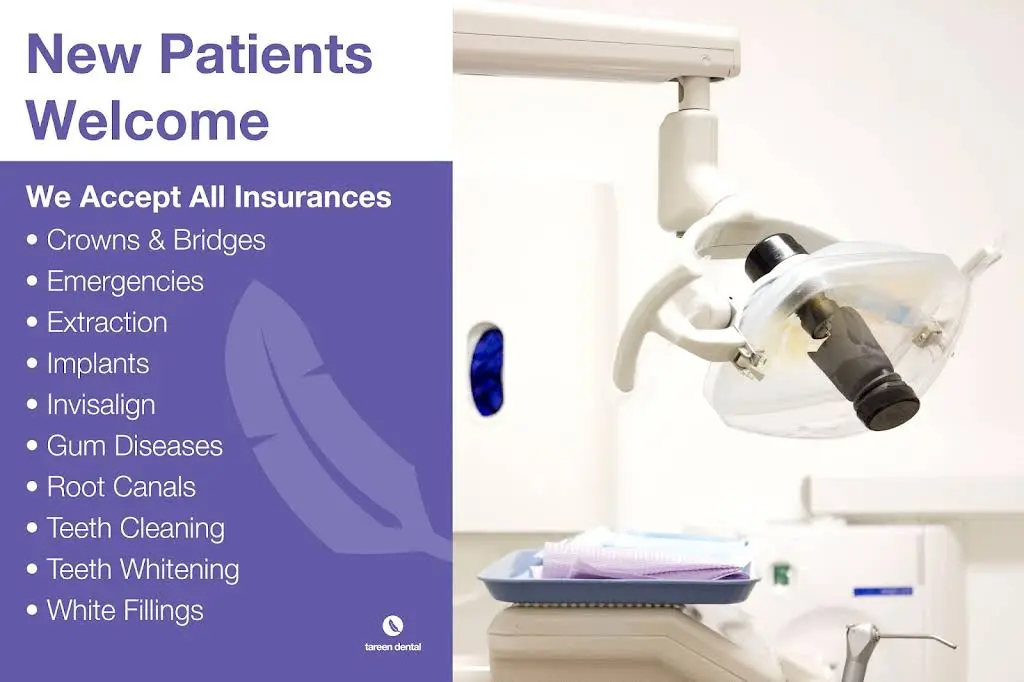 New Patients Welcome

We Accept All Insurances

• Crowns & Bridges
• Emergencies
• Extraction
• Implants
• Invisalign
• Gum Diseases
• Root Canals
• Teeth Cleaning
• Teeth Whitening
• White Fillings

tareen dental